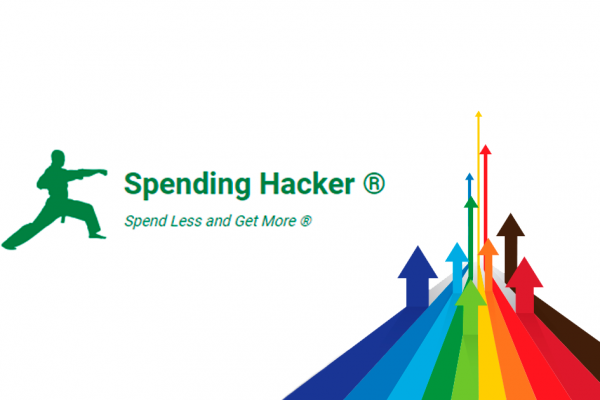 Spending Hacker ®

Spend Less and Get More ®